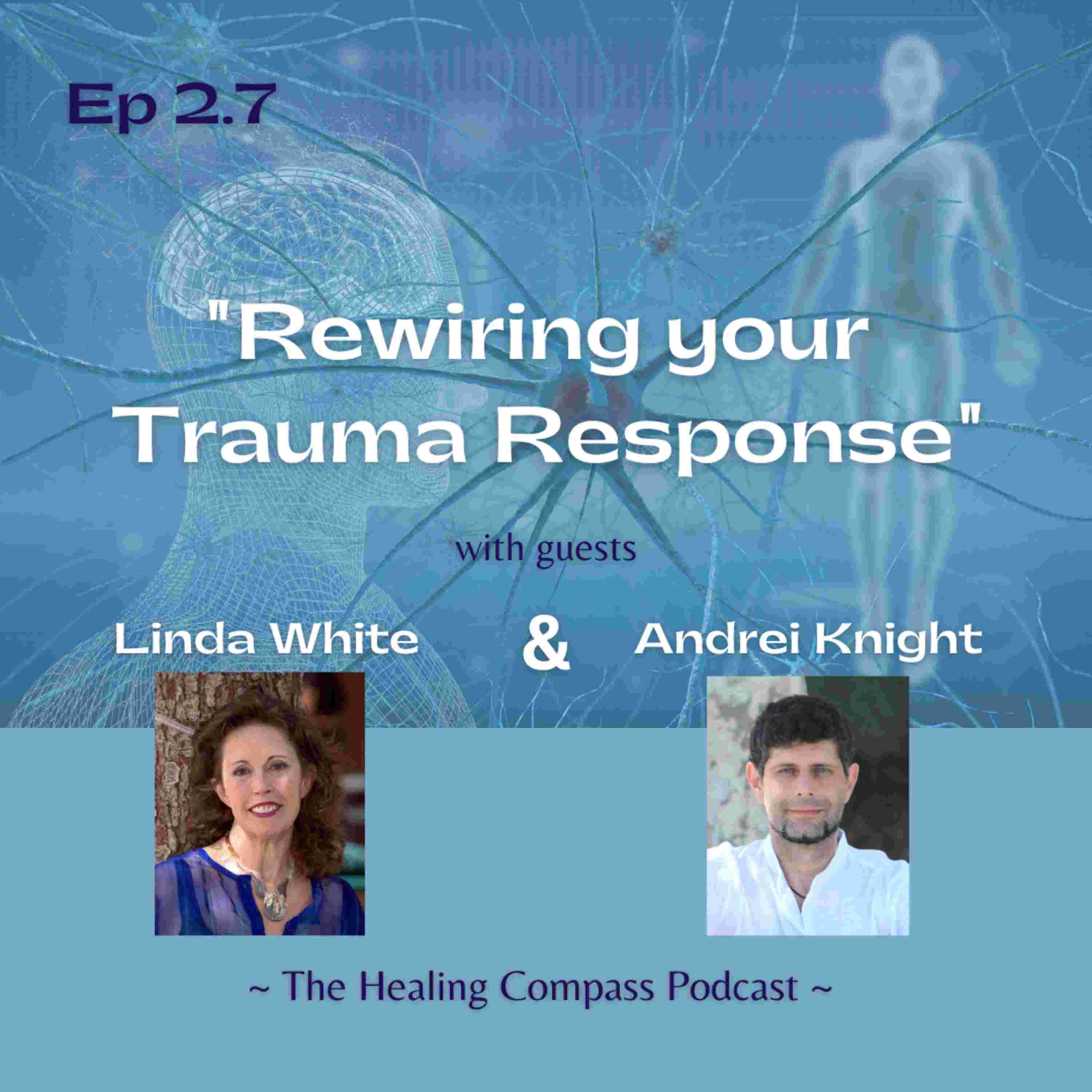 Ep 2.7

"Rewiring your Trauma Response"

with guests

Linda White & Andrei Knight

~ The Healing Compass Podcast ~